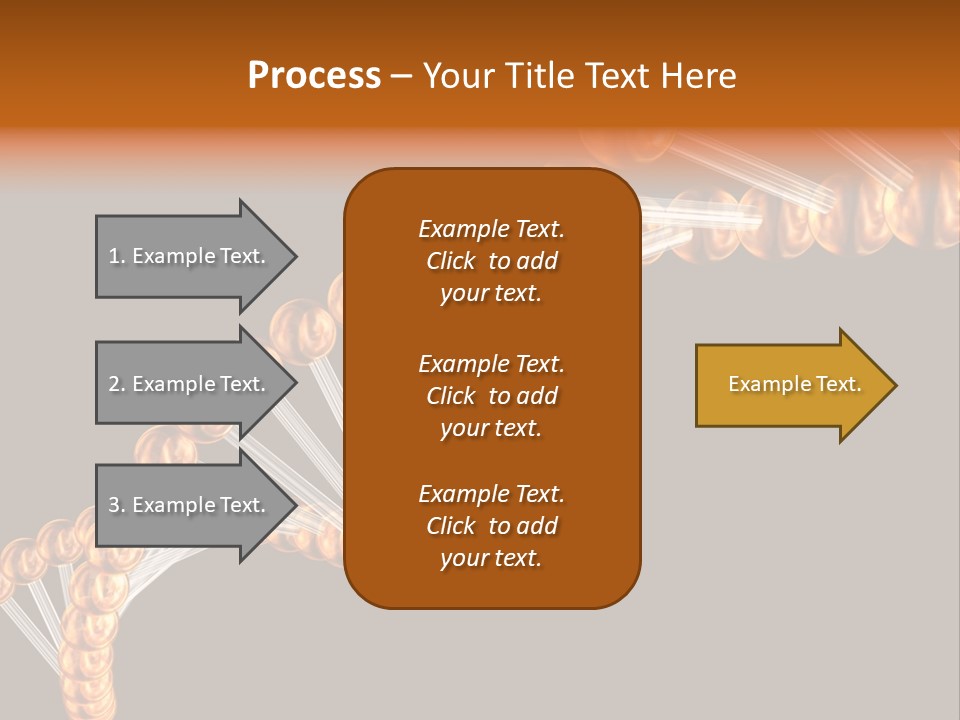 Process – Your Title Text Here

1. Example Text.

2. Example Text.

3. Example Text.

Example Text. Click to add your text.

Example Text. Click to add your text.

Example Text. Click to add your text.

Example Text.